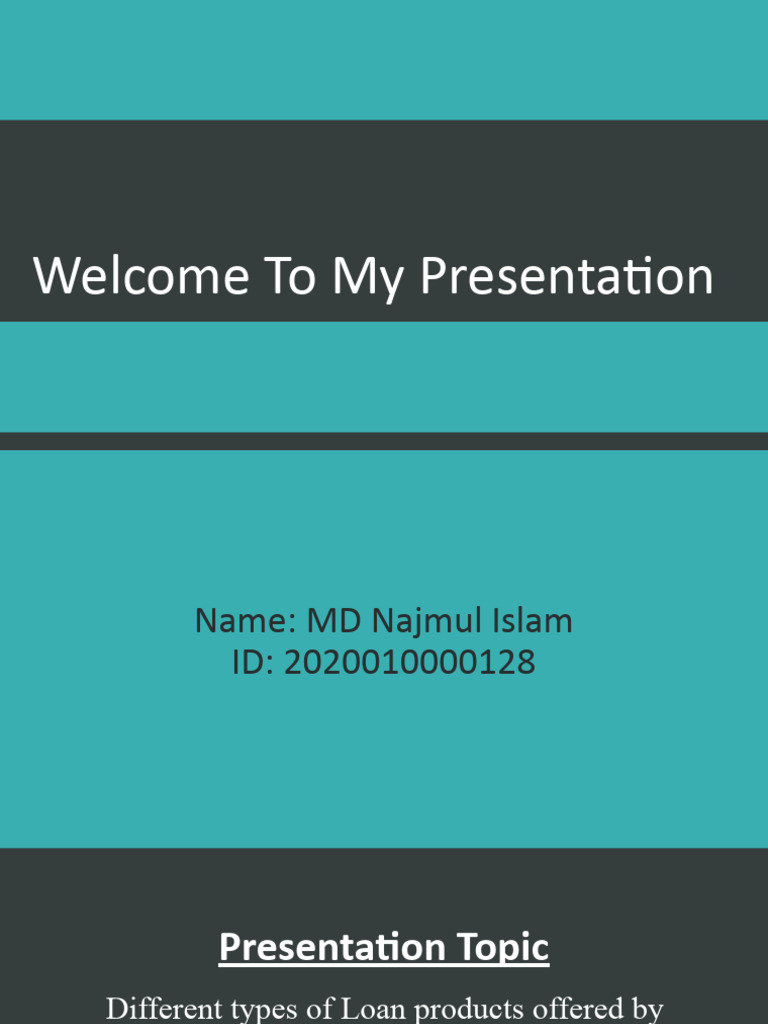 Welcome To My Presentation

Name: MD Najmul Islam
ID: 2020010000128

Presentation Topic

Different types of Loan products offered by